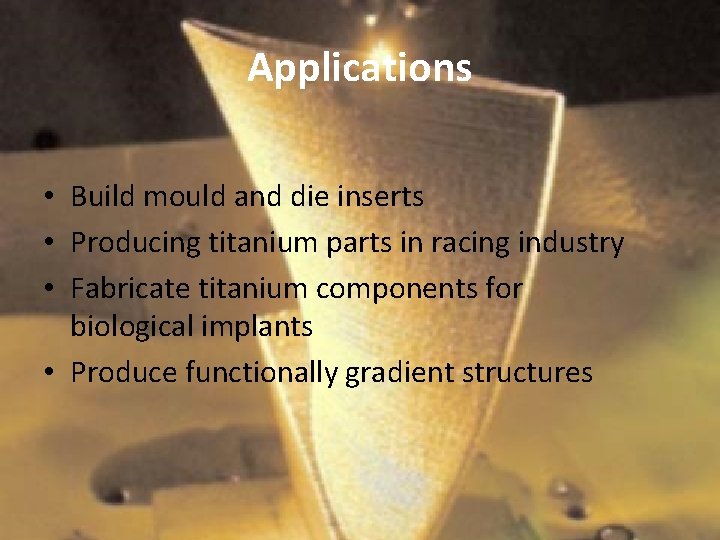 Applications

• Build mould and die inserts
• Producing titanium parts in racing industry
• Fabricate titanium components for biological implants
• Produce functionally gradient structures